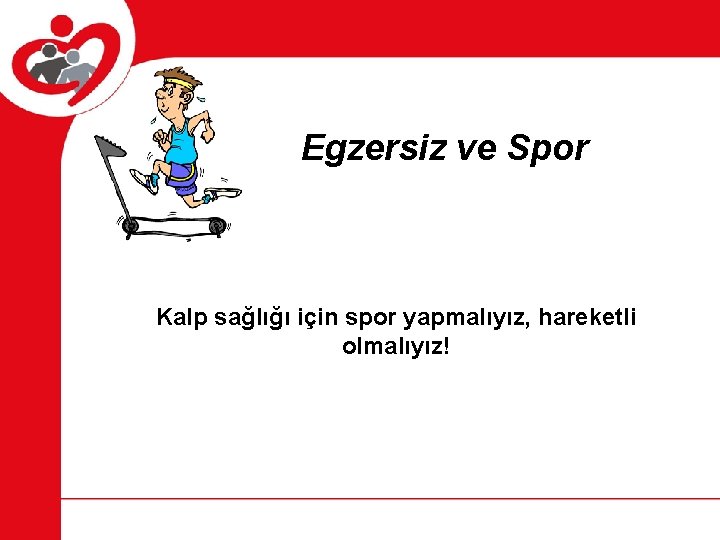 Egzersiz ve Spor

Kalp sağlığı için spor yapmalıyız, hareketli olmalıyız!